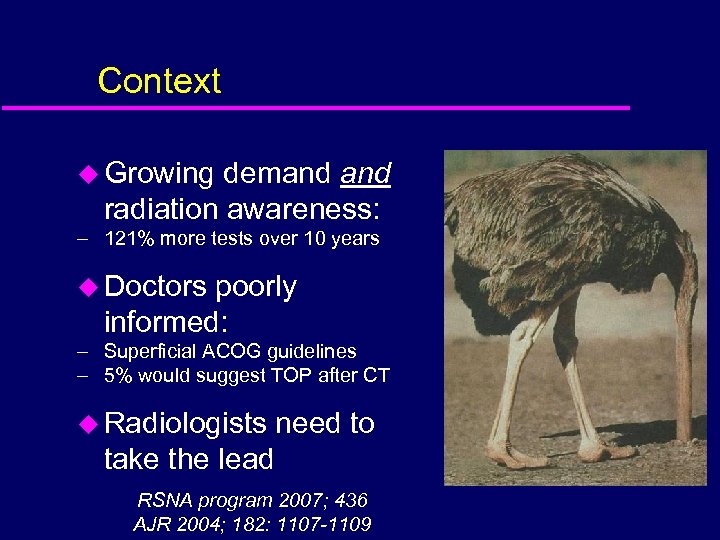 Context

◆ Growing demand and radiation awareness:
– 121% more tests over 10 years

◆ Doctors poorly informed:
– Superficial ACOG guidelines
– 5% would suggest TOP after CT

◆ Radiologists need to take the lead

RSNA program 2007; 436
AJR 2004; 182: 1107-1109